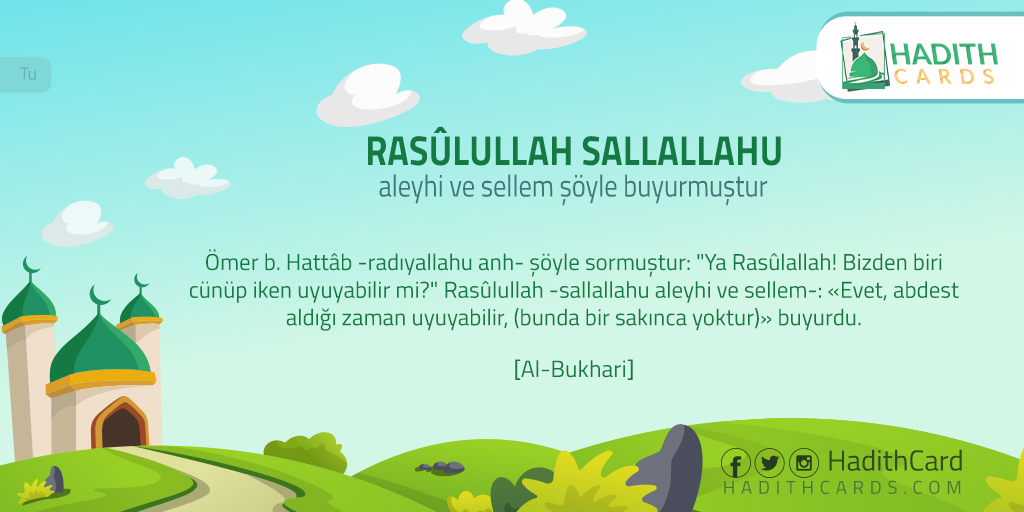 Tu

HADITH CARDS

RASÛLULLAH SALLALLAHU
aleyhi ve sellem șöyle buyurmuștur

Ömer b. Hattâb -radıyallahu anh- șöyle sormuștur: "Ya Rasûlallah! Bizden biri cünüp iken uyuyabilir mi?" Rasûlullah -sallallahu aleyhi ve sellem-: «Evet, abdest aldığı zaman uyuyabilir, (bunda bir sakınca yoktur)» buyurdu.

[Al-Bukhari]

HadithCard
HADITHCARDS.COM